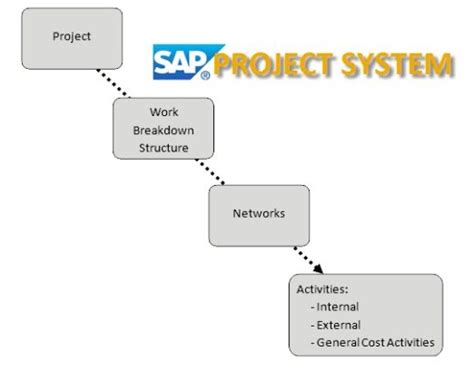 Project

SAP® PROJECT SYSTEM

Work Breakdown Structure

Networks

Activities:
- Internal
- External
- General Cost Activities